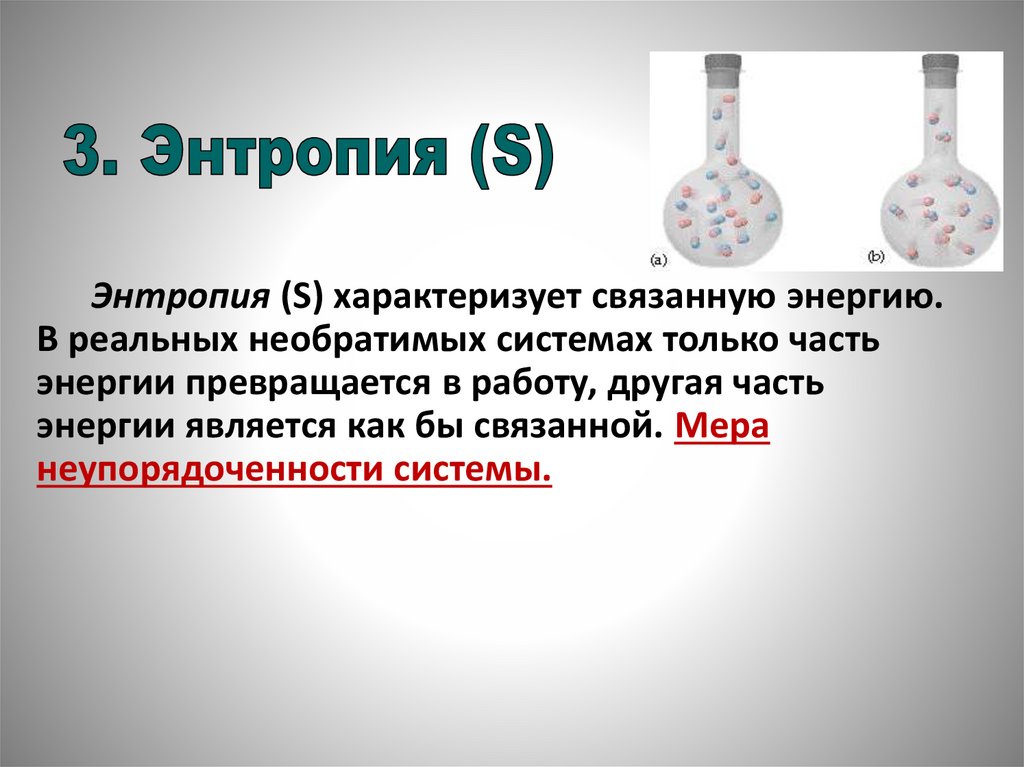 3. Энтропия (S)

(a)

(b)

Энтропия (S) характеризует связанную энергию. В реальных необратимых системах только часть энергии превращается в работу, другая часть энергии является как бы связанной. Мера неупорядоченности системы.